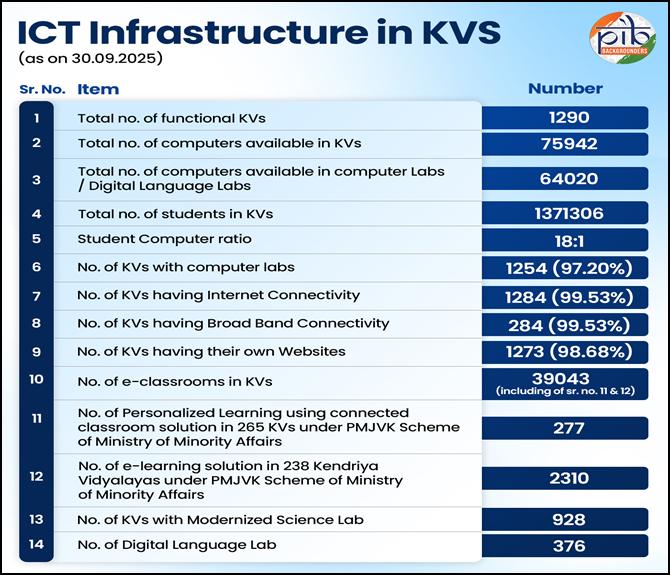 ICT Infrastructure in KVS
(as on 30.09.2025)

pib BACKGROUNDERS

| Sr. No. | Item | Number |
|---|---|---|
| 1 | Total no. of functional KVs | 1290 |
| 2 | Total no. of computers available in KVs | 75942 |
| 3 | Total no. of computers available in computer Labs / Digital Language Labs | 64020 |
| 4 | Total no. of students in KVs | 1371306 |
| 5 | Student Computer ratio | 18:1 |
| 6 | No. of KVs with computer labs | 1254 (97.20%) |
| 7 | No. of KVs having Internet Connectivity | 1284 (99.53%) |
| 8 | No. of KVs having Broad Band Connectivity | 284 (99.53%) |
| 9 | No. of KVs having their own Websites | 1273 (98.68%) |
| 10 | No. of e-classrooms in KVs | 39043 (including of sr. no. 11 & 12) |
| 11 | No. of Personalized Learning using connected classroom solution in 265 KVs under PMJVK Scheme of Ministry of Minority Affairs | 277 |
| 12 | No. of e-learning solution in 238 Kendriya Vidyalayas under PMJVK Scheme of Ministry of Minority Affairs | 2310 |
| 13 | No. of KVs with Modernized Science Lab | 928 |
| 14 | No. of Digital Language Lab | 376 |